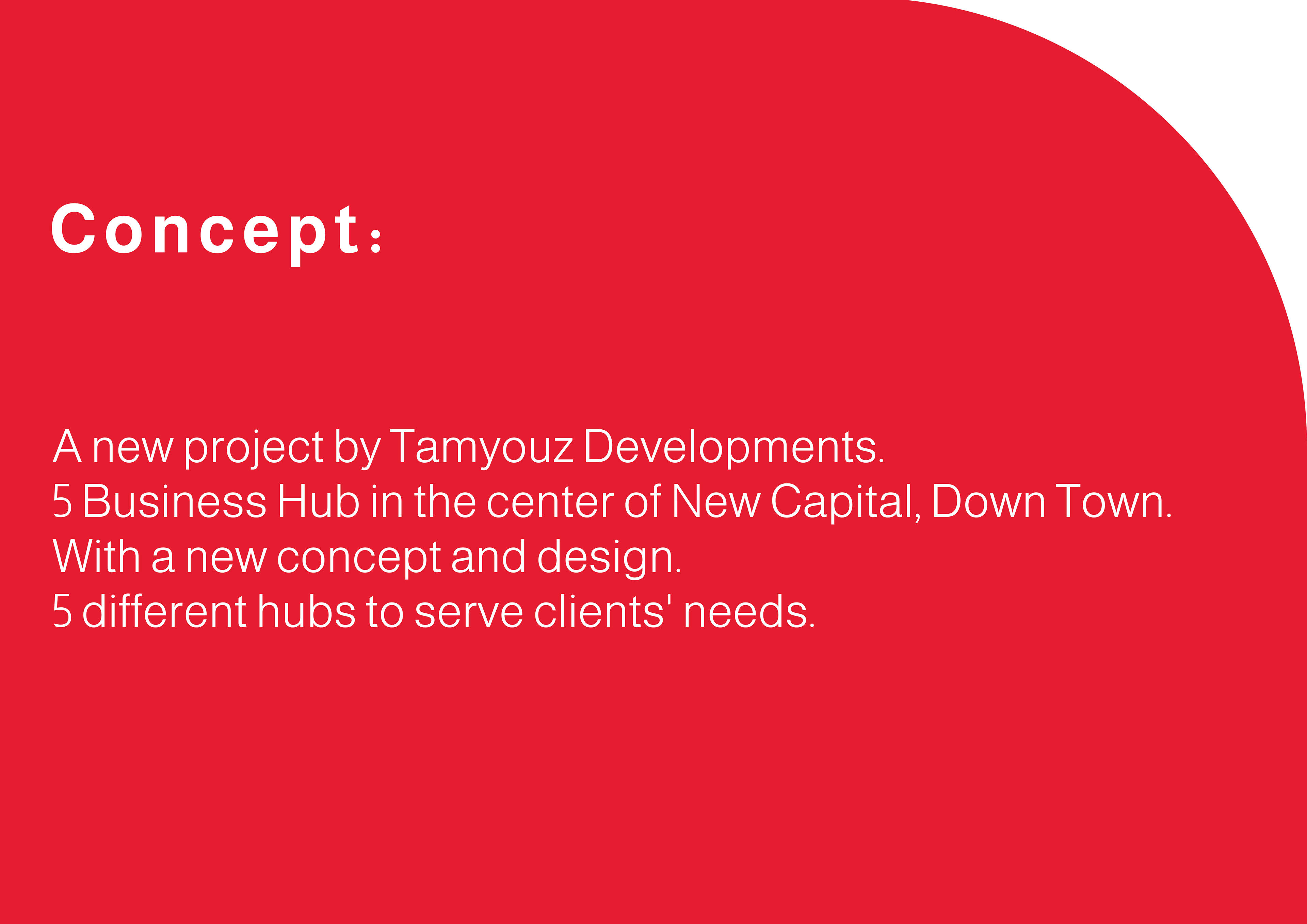 Concept:

A new project by Tamyouz Developments.
5 Business Hub in the center of New Capital, Down Town.
With a new concept and design.
5 different hubs to serve clients' needs.